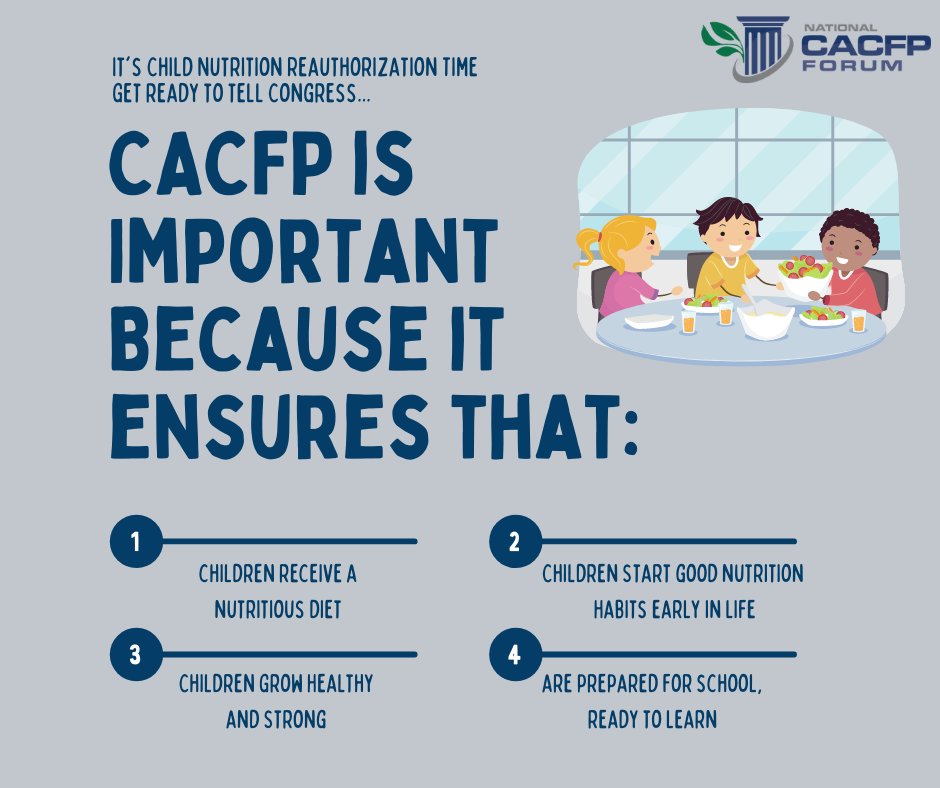 NATIONAL CACFP FORUM

IT'S CHILD NUTRITION REAUTHORIZATION TIME
GET READY TO TELL CONGRESS...

CACFP IS IMPORTANT BECAUSE IT ENSURES THAT:

1
CHILDREN RECEIVE A NUTRITIOUS DIET

2
CHILDREN START GOOD NUTRITION HABITS EARLY IN LIFE

3
CHILDREN GROW HEALTHY AND STRONG

4
ARE PREPARED FOR SCHOOL, READY TO LEARN